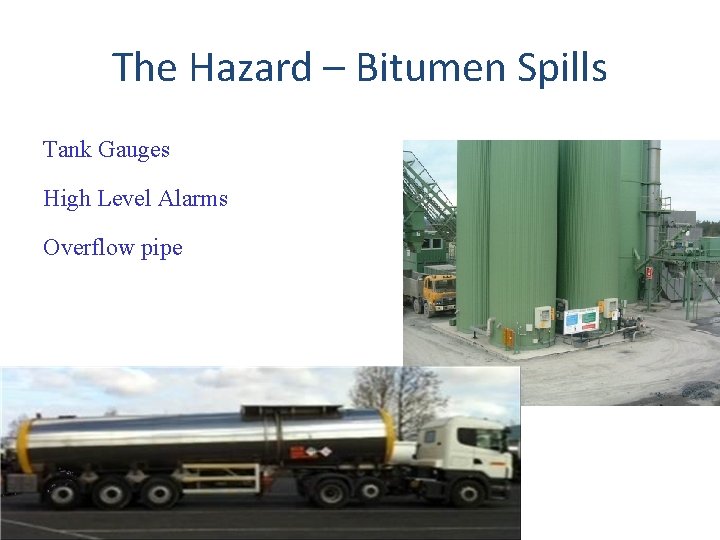 The Hazard – Bitumen Spills

Tank Gauges

High Level Alarms

Overflow pipe